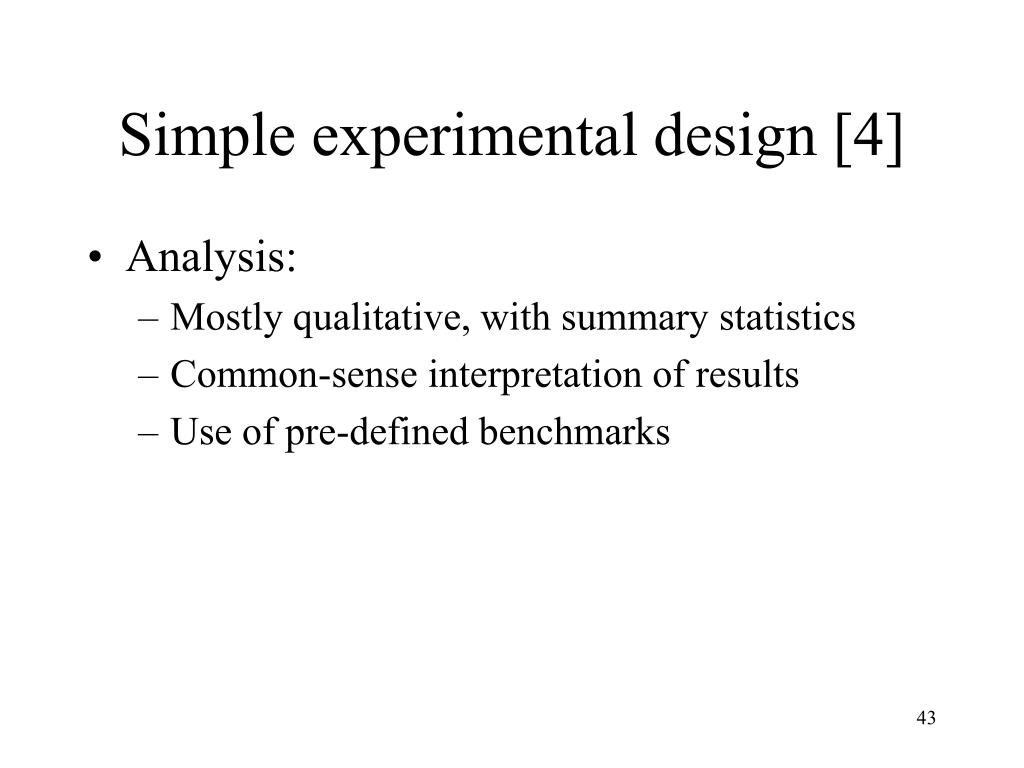 Simple experimental design [4]

• Analysis:
– Mostly qualitative, with summary statistics
– Common-sense interpretation of results
– Use of pre-defined benchmarks

43